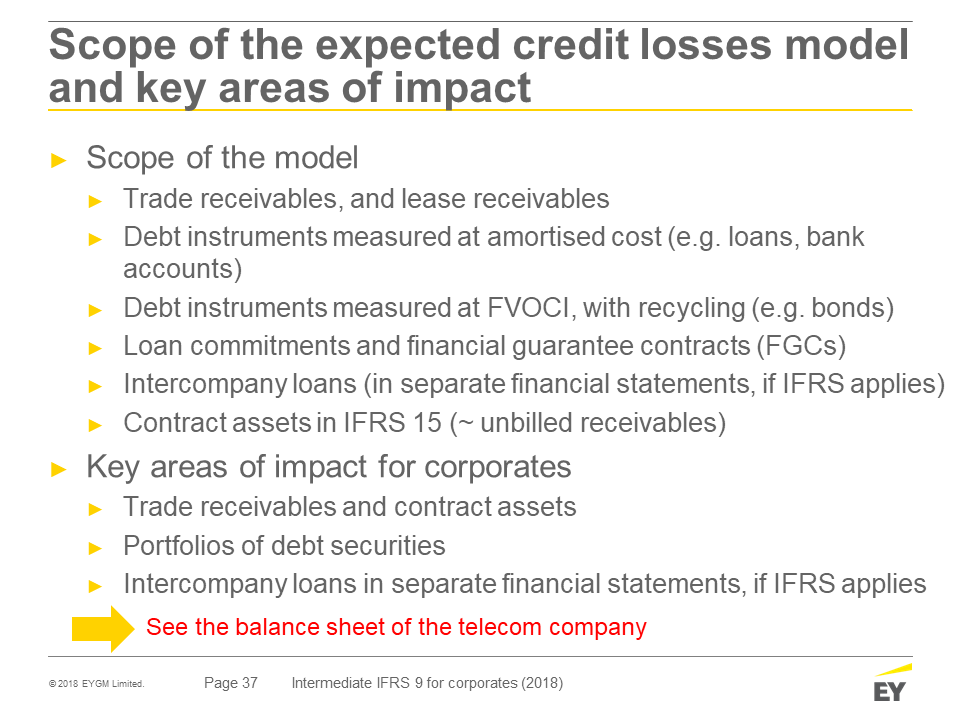 Scope of the expected credit losses model and key areas of impact

► Scope of the model
► Trade receivables, and lease receivables
► Debt instruments measured at amortised cost (e.g. loans, bank accounts)
► Debt instruments measured at FVOCI, with recycling (e.g. bonds)
► Loan commitments and financial guarantee contracts (FGCs)
► Intercompany loans (in separate financial statements, if IFRS applies)
► Contract assets in IFRS 15 (~ unbilled receivables)

► Key areas of impact for corporates
► Trade receivables and contract assets
► Portfolios of debt securities
► Intercompany loans in separate financial statements, if IFRS applies

See the balance sheet of the telecom company

© 2018 EYGM Limited. Page 37 Intermediate IFRS 9 for corporates (2018)

EY